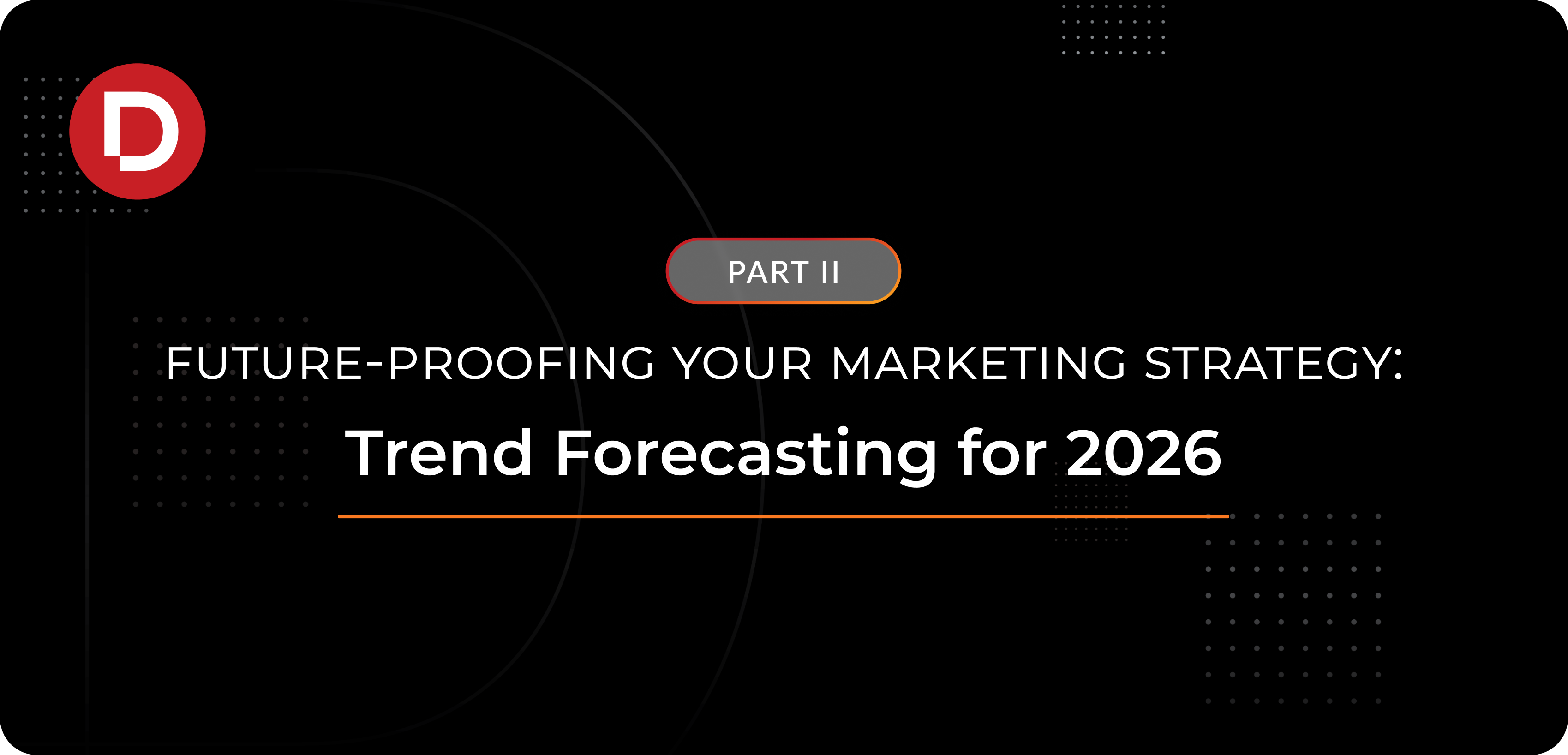 D

PART II

FUTURE-PROOFING YOUR MARKETING STRATEGY:

Trend Forecasting for 2026